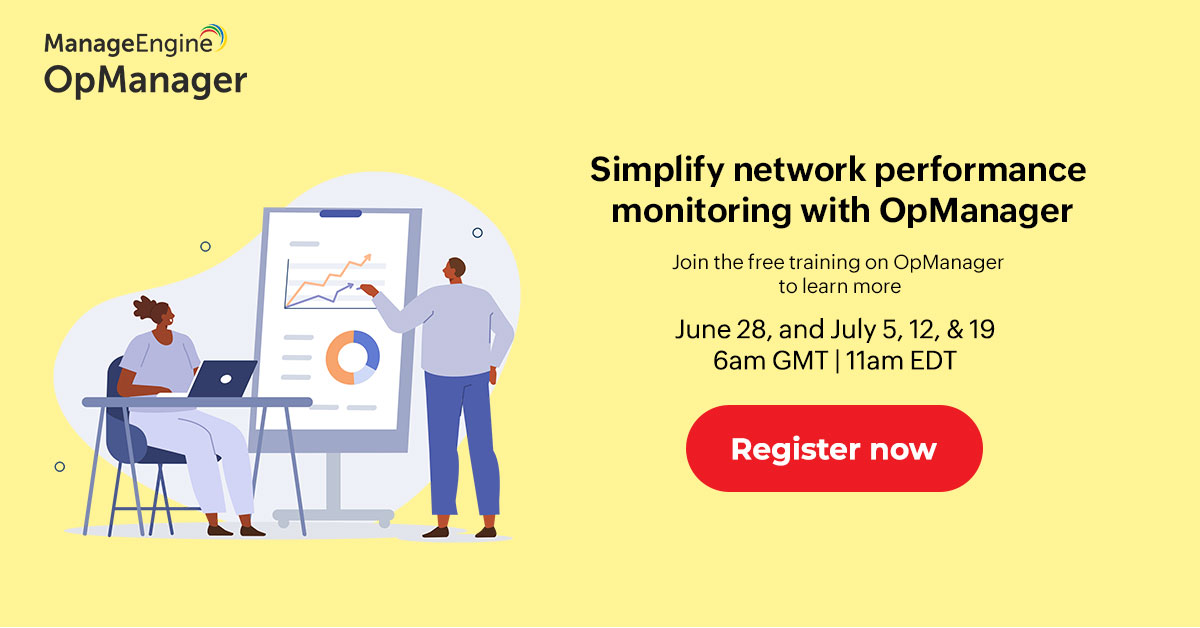 ManageEngine
OpManager

Simplify network performance monitoring with OpManager

Join the free training on OpManager to learn more

June 28, and July 5, 12, & 19
6am GMT | 11am EDT

Register now